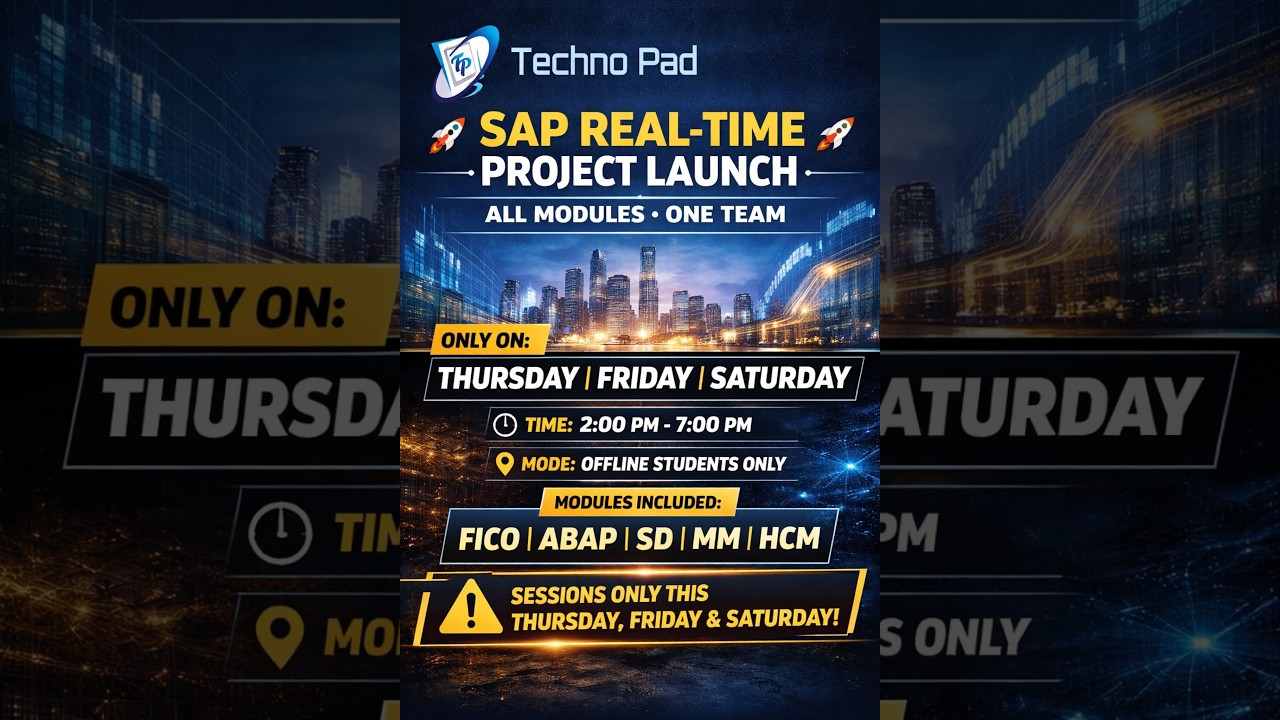 TP Techno Pad

SAP REAL-TIME PROJECT LAUNCH

ALL MODULES • ONE TEAM

ONLY ON:

THURSDAY | FRIDAY | SATURDAY

TIME: 2:00 PM - 7:00 PM

MODE: OFFLINE STUDENTS ONLY

MODULES INCLUDED:

FICO | ABAP | SD | MM | HCM

SESSIONS ONLY THIS THURSDAY, FRIDAY & SATURDAY!